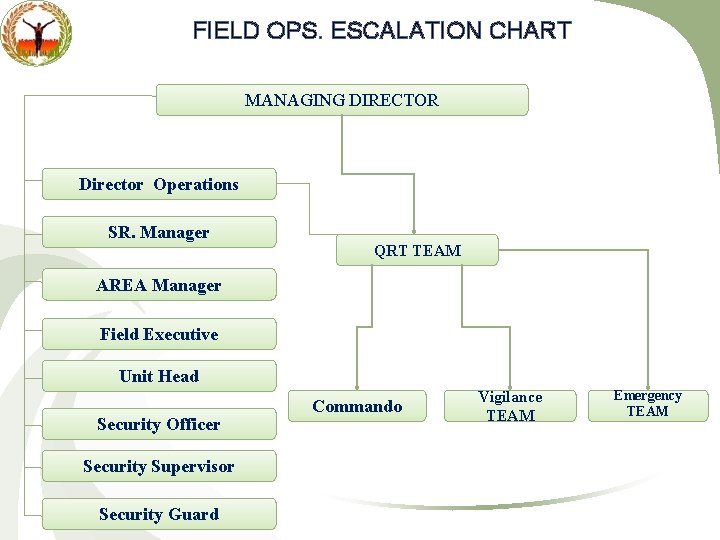 FIELD OPS. ESCALATION CHART

MANAGING DIRECTOR

Director Operations

SR. Manager

AREA Manager

Field Executive

Unit Head

Security Officer

Security Supervisor

Security Guard

QRT TEAM

Commando

Vigilance TEAM

Emergency TEAM